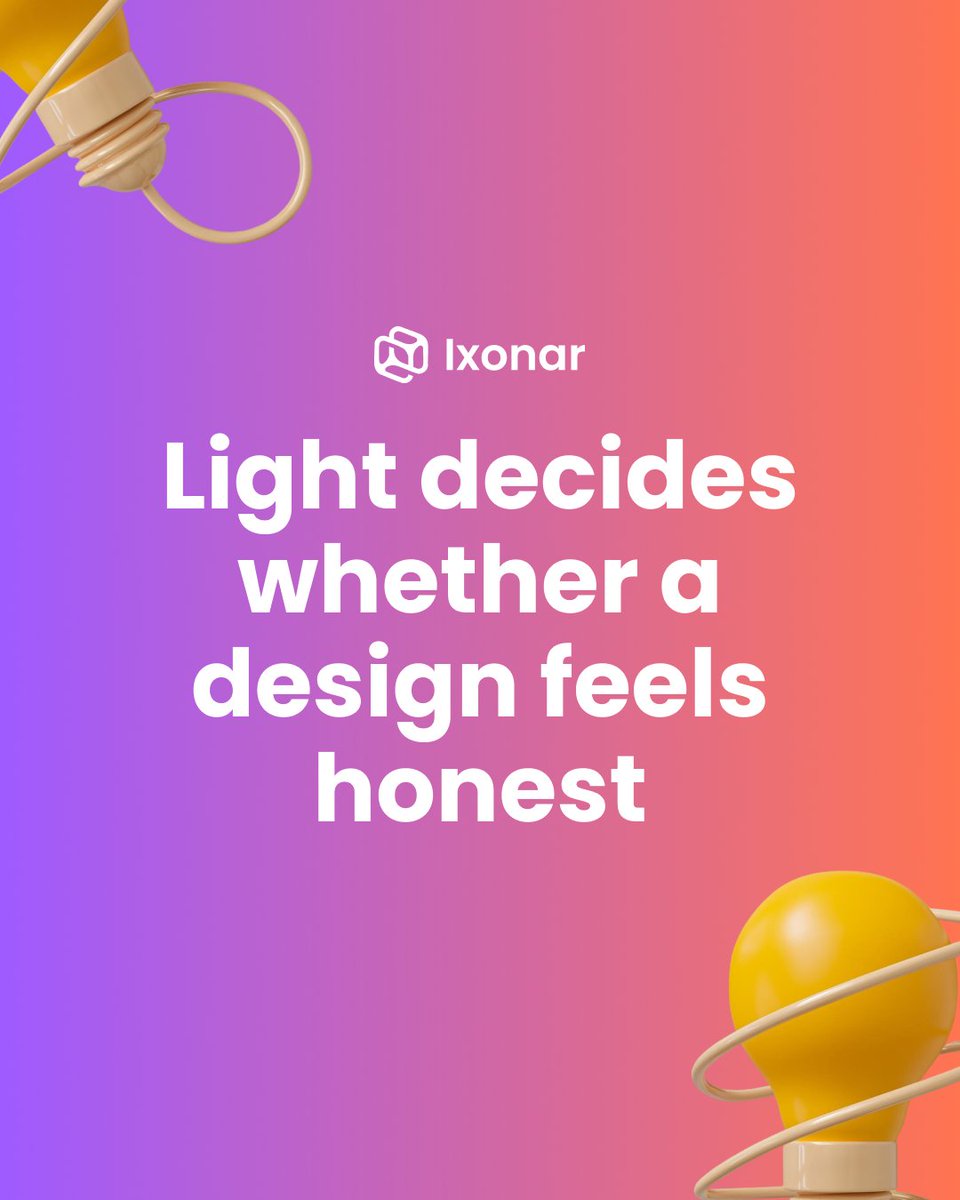 Ixonar

Light decides whether a design feels honest